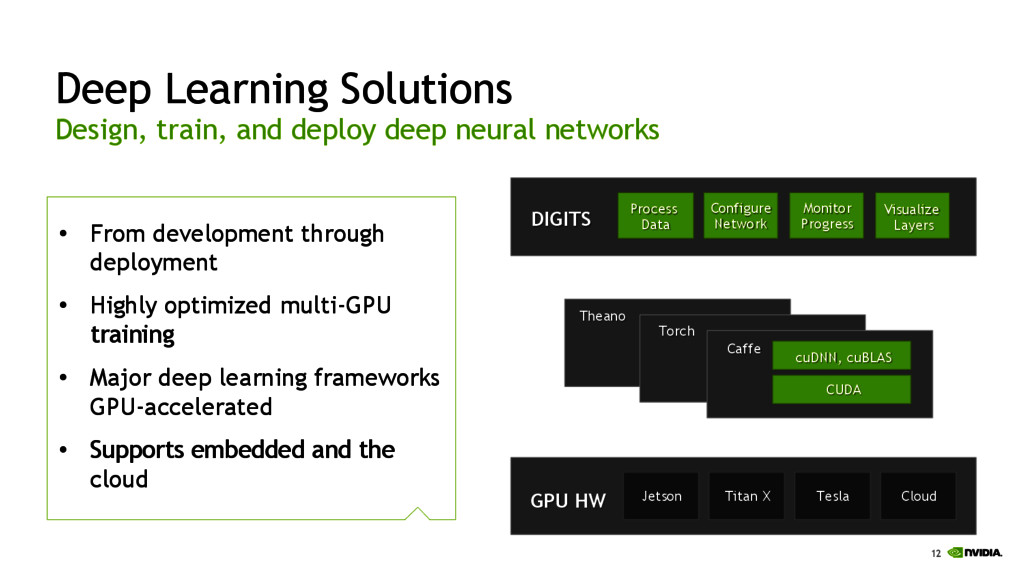 Deep Learning Solutions
Design, train, and deploy deep neural networks

• From development through deployment
• Highly optimized multi-GPU training
• Major deep learning frameworks GPU-accelerated
• Supports embedded and the cloud

DIGITS
Process Data
Configure Network
Monitor Progress
Visualize Layers

Theano
Torch
Caffe
cuDNN, cuBLAS
CUDA

GPU HW
Jetson
Titan X
Tesla
Cloud

12
NVIDIA.